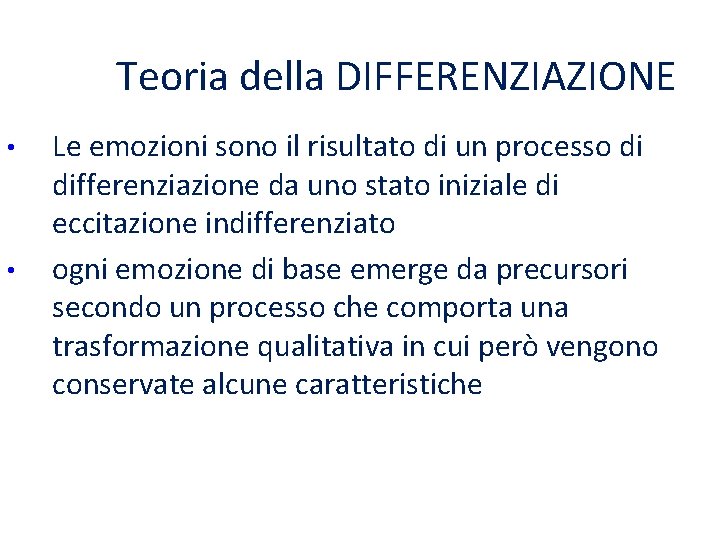 Teoria della DIFFERENZIAZIONE

• Le emozioni sono il risultato di un processo di differenziazione da uno stato iniziale di eccitazione indifferenziato

• ogni emozione di base emerge da precursori secondo un processo che comporta una trasformazione qualitativa in cui però vengono conservate alcune caratteristiche